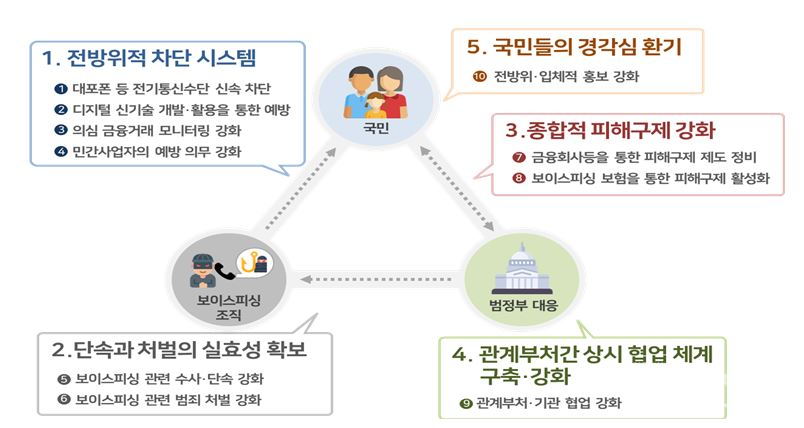 1. 전방위적 차단 시스템

❶ 대포폰 등 전기통신수단 신속 차단
❷ 디지털 신기술 개발·활용을 통한 예방
❸ 의심 금융거래 모니터링 강화
❹ 민간사업자의 예방 의무 강화

5. 국민들의 경각심 환기

❿ 전방위·입체적 홍보 강화

국민

3.종합적 피해구제 강화

❼ 금융회사등을 통한 피해구제 제도 정비
❽ 보이스피싱 보험을 통한 피해구제 활성화

보이스피싱 조직

범정부 대응

2.단속과 처벌의 실효성 확보

❺ 보이스피싱 관련 수사·단속 강화
❻ 보이스피싱 관련 범죄 처벌 강화

4. 관계부처간 상시 협업 체계 구축·강화

❾ 관계부처·기관 협업 강화